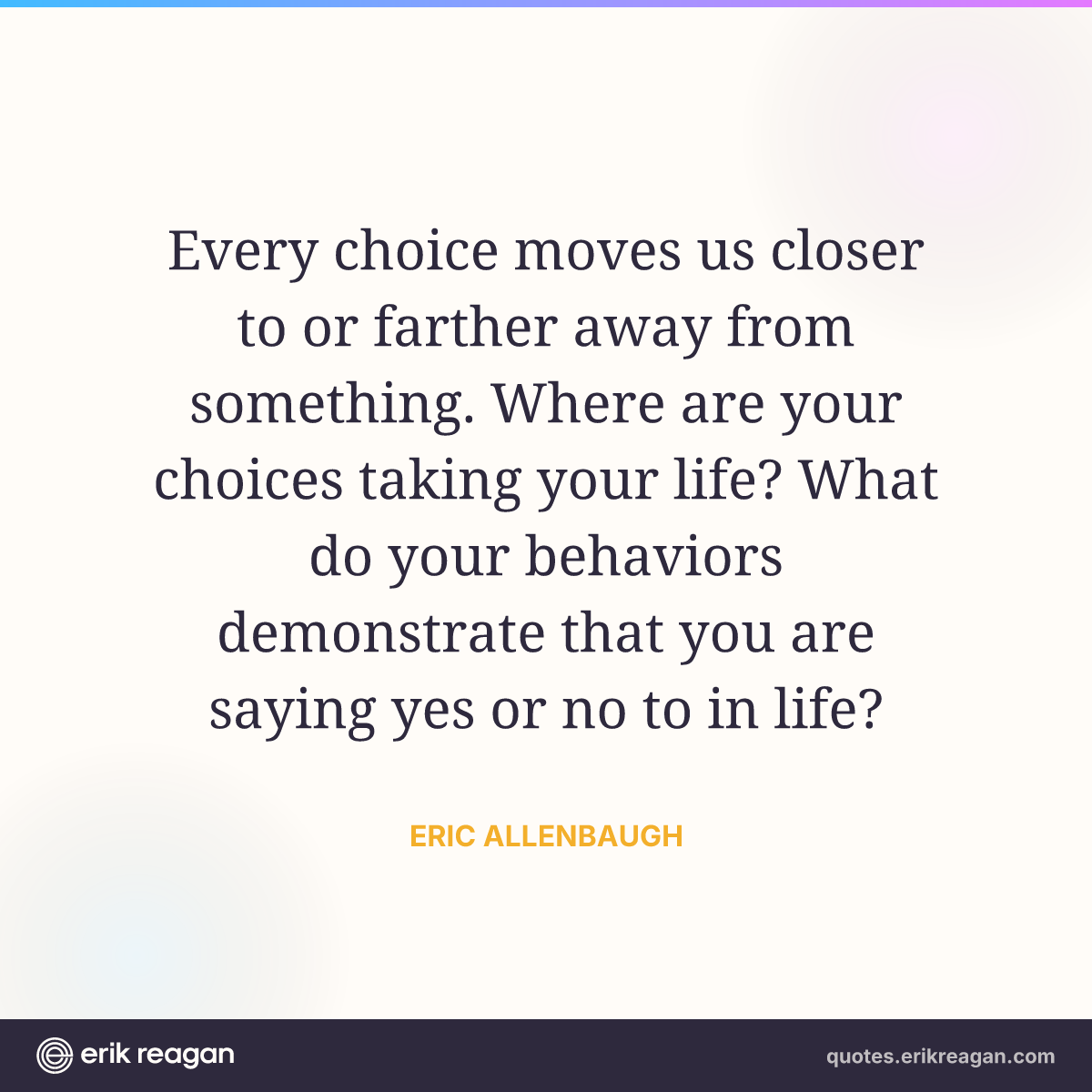 Every choice moves us closer to or farther away from something. Where are your choices taking your life? What do your behaviors demonstrate that you are saying yes or no to in life?

ERIC ALLENBAUGH

erik reagan

quotes.erikreagan.com